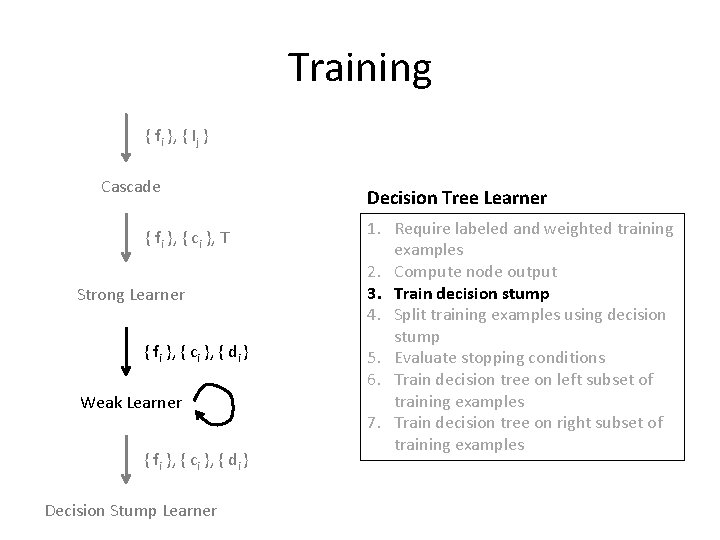 Training

$\{ f_i \}, \{ I_j \}$

Cascade

$\{ f_i \}, \{ c_i \}, T$

Strong Learner

$\{ f_i \}, \{ c_i \}, \{ d_i \}$

Weak Learner

$\{ f_i \}, \{ c_i \}, \{ d_i \}$

Decision Stump Learner

Decision Tree Learner

1. Require labeled and weighted training examples
2. Compute node output
3. Train decision stump
4. Split training examples using decision stump
5. Evaluate stopping conditions
6. Train decision tree on left subset of training examples
7. Train decision tree on right subset of training examples